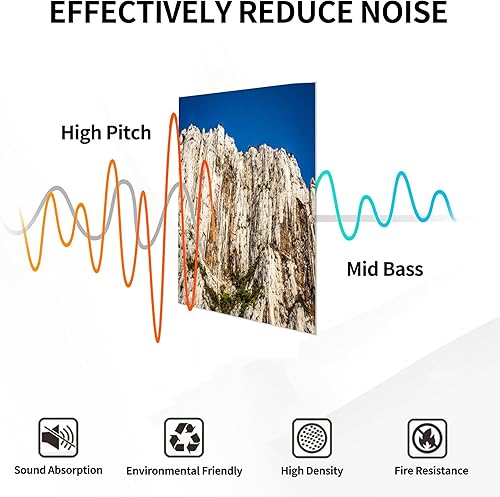 EFFECTIVELY REDUCE NOISE

High Pitch

Mid Bass

Sound Absorption

Environmental Friendly

High Density

Fire Resistance